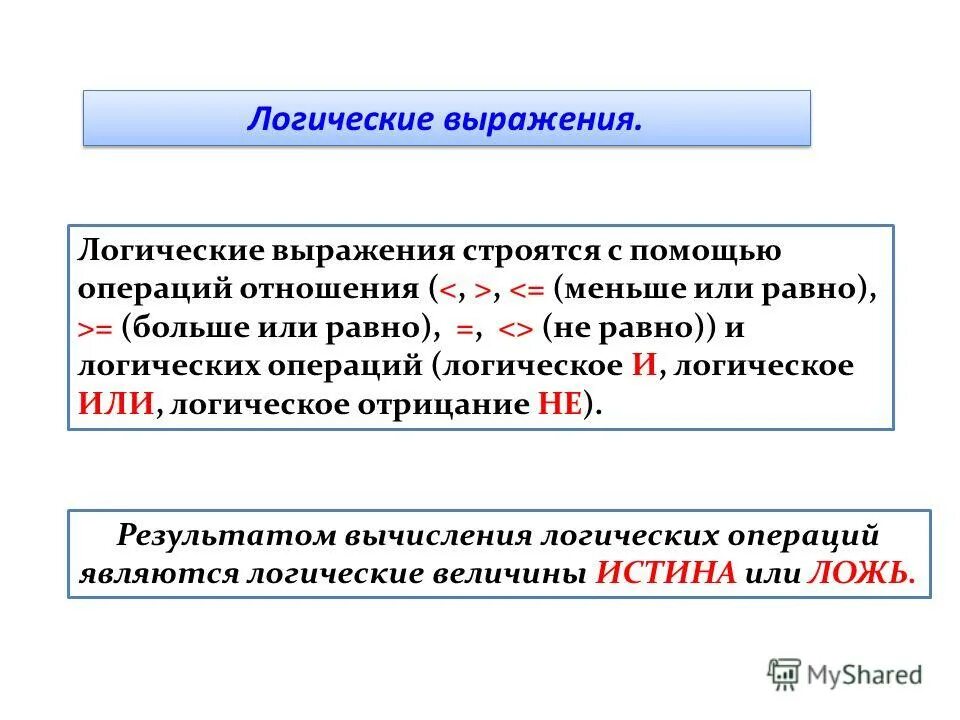 Логические выражения.

Логические выражения строятся с помощью операций отношения (<, >, <= (меньше или равно), >= (больше или равно), =, <> (не равно)) и логических операций (логическое И, логическое ИЛИ, логическое отрицание НЕ).

Результатом вычисления логических операций являются логические величины ИСТИНА или ЛОЖЬ.

MyShared